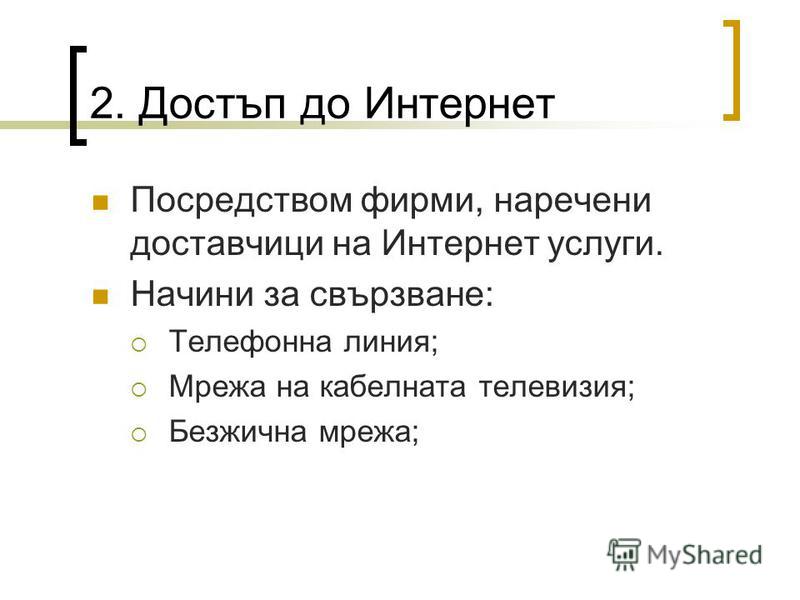 2. Достъп до Интернет

Посредством фирми, наречени доставчици на Интернет услуги.

Начини за свързване:

Телефонна линия;

Мрежа на кабелната телевизия;

Безжична мрежа;

MyShared